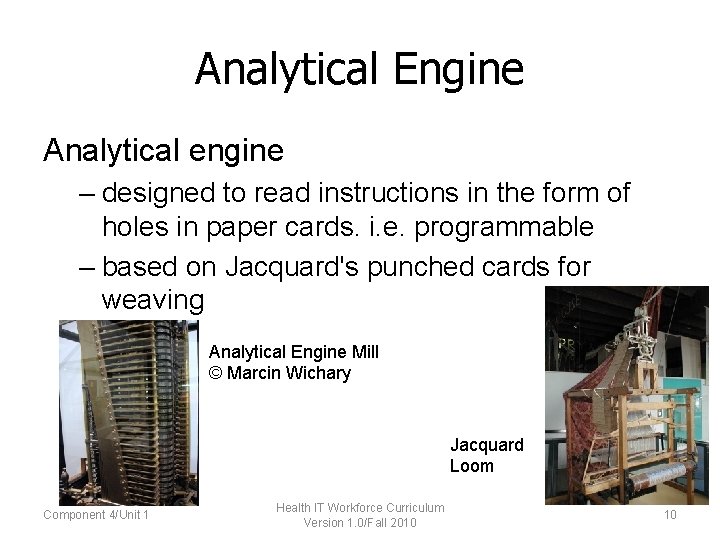 Analytical Engine

Analytical engine

– designed to read instructions in the form of holes in paper cards. i.e. programmable

– based on Jacquard's punched cards for weaving

Analytical Engine Mill
© Marcin Wichary

Jacquard Loom

Component 4/Unit 1

Health IT Workforce Curriculum
Version 1.0/Fall 2010

10